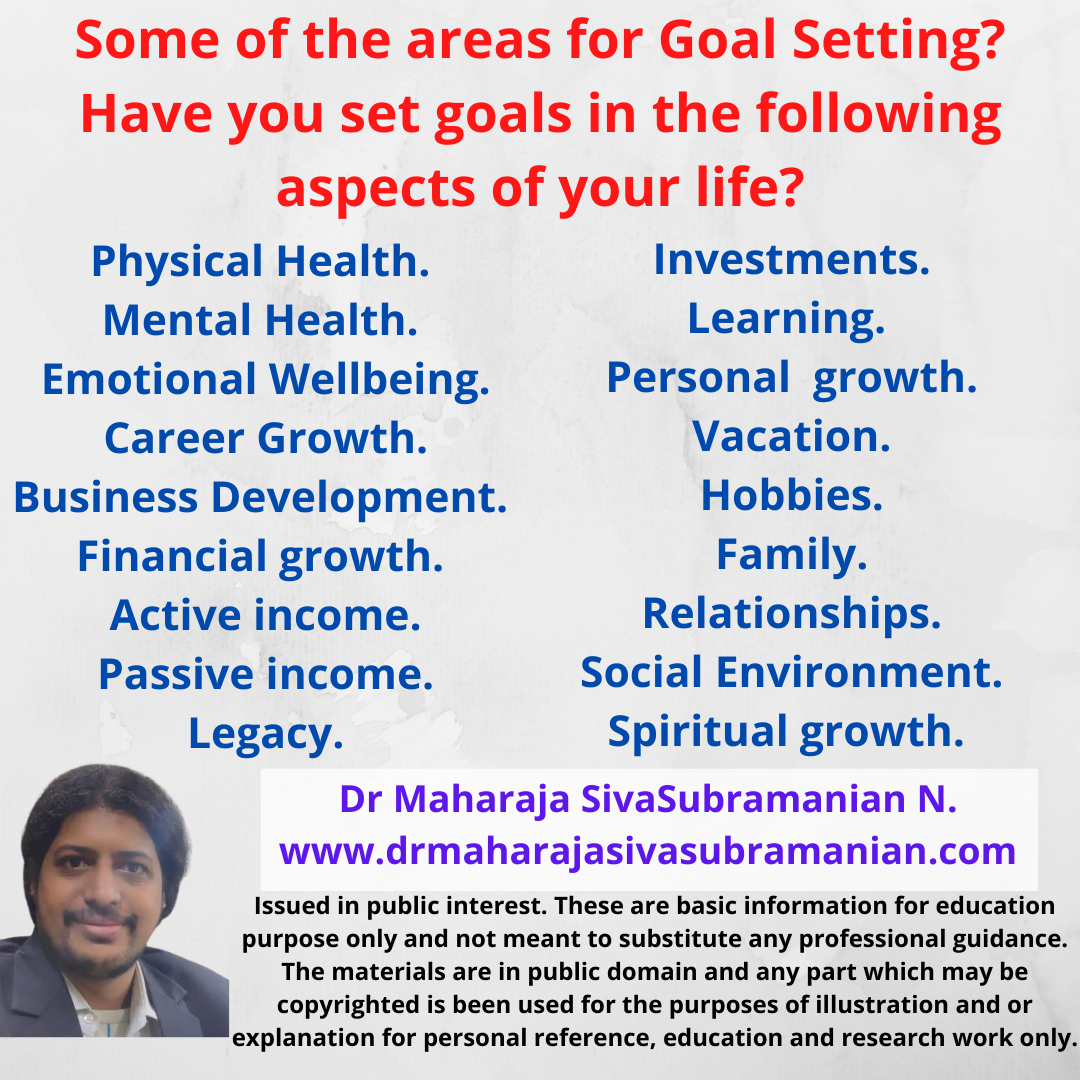 Some of the areas for Goal Setting? Have you set goals in the following aspects of your life?

Physical Health.
Mental Health.
Emotional Wellbeing.
Career Growth.
Business Development.
Financial growth.
Active income.
Passive income.
Legacy.

Investments.
Learning.
Personal growth.
Vacation.
Hobbies.
Family.
Relationships.
Social Environment.
Spiritual growth.

Dr Maharaja SivaSubramanian N.
www.drmaharajasivasubramanian.com

Issued in public interest. These are basic information for education purpose only and not meant to substitute any professional guidance. The materials are in public domain and any part which may be copyrighted is been used for the purposes of illustration and or explanation for personal reference, education and research work only.